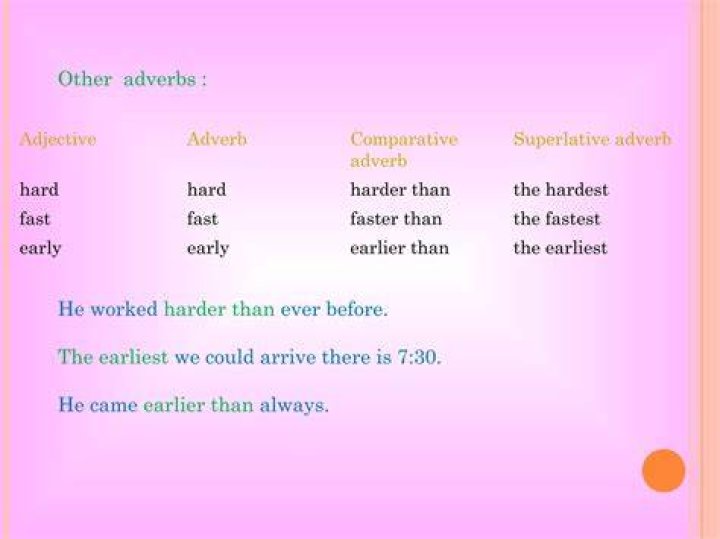 Other adverbs :

| Adjective | Adverb | Comparative adverb | Superlative adverb |
|---|---|---|---|
| hard | hard | harder than | the hardest |
| fast | fast | faster than | the fastest |
| early | early | earlier than | the earliest |

He worked harder than ever before.

The earliest we could arrive there is 7:30.

He came earlier than always.